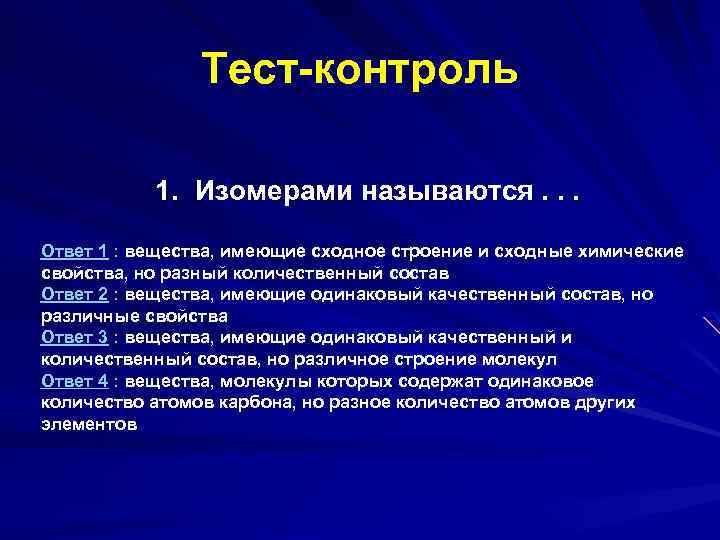 Тест-контроль

1. Изомерами называются . . .

Ответ 1 : вещества, имеющие сходное строение и сходные химические свойства, но разный количественный состав
Ответ 2 : вещества, имеющие одинаковый качественный состав, но различные свойства
Ответ 3 : вещества, имеющие одинаковый качественный и количественный состав, но различное строение молекул
Ответ 4 : вещества, молекулы которых содержат одинаковое количество атомов карбона, но разное количество атомов других элементов